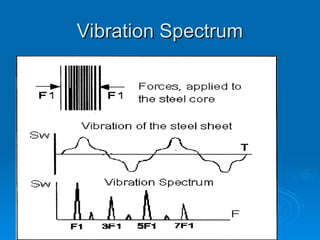 Vibration Spectrum

F1

F1

Forces, applied to the steel core

Vibration of the steel sheet

Sw

T

Sw

Vibration Spectrum

F

F1

3F1

5F1

7F1